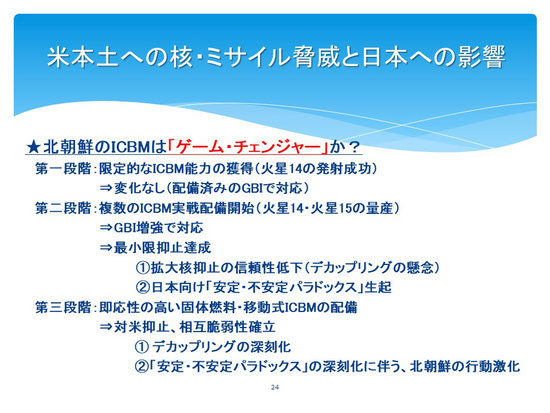 米本土への核・ミサイル脅威と日本への影響

★北朝鮮のICBMは「ゲーム・チェンジャー」か？

第一段階：限定的なICBM能力の獲得（火星14の発射成功）
⇒変化なし（配備済みのGBIで対応）

第二段階：複数のICBM実戦配備開始（火星14・火星15の量産）
⇒GBI増強で対応
⇒最小限抑止達成
①拡大核抑止の信頼性低下（デカップリングの懸念）
②日本向け「安定・不安定パラドックス」生起

第三段階：即応性の高い固体燃料・移動式ICBMの配備
⇒対米抑止、相互脆弱性確立
① デカップリングの深刻化
②「安定・不安定パラドックス」の深刻化に伴う、北朝鮮の行動激化

24